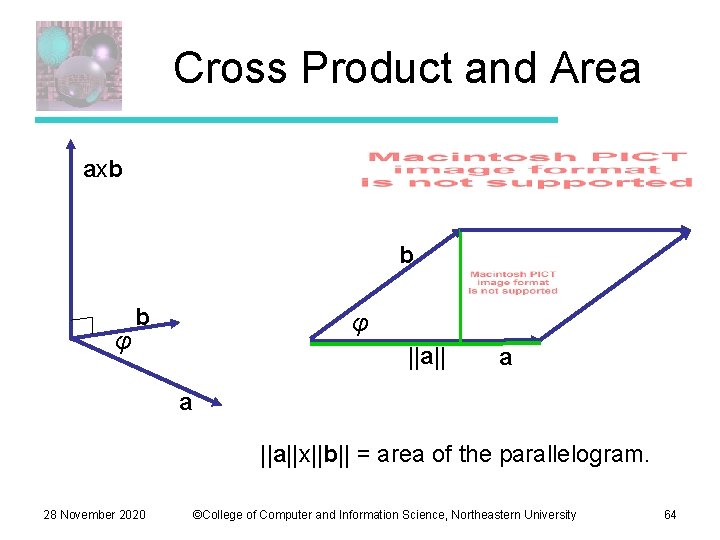 Cross Product and Area

axb

b

$\varphi$

a

Macintosh PICT image format is not supported

b

Macintosh PICT image format is not supported

$\varphi$

||a||

a

||a||x||b|| = area of the parallelogram.

28 November 2020

©College of Computer and Information Science, Northeastern University

64